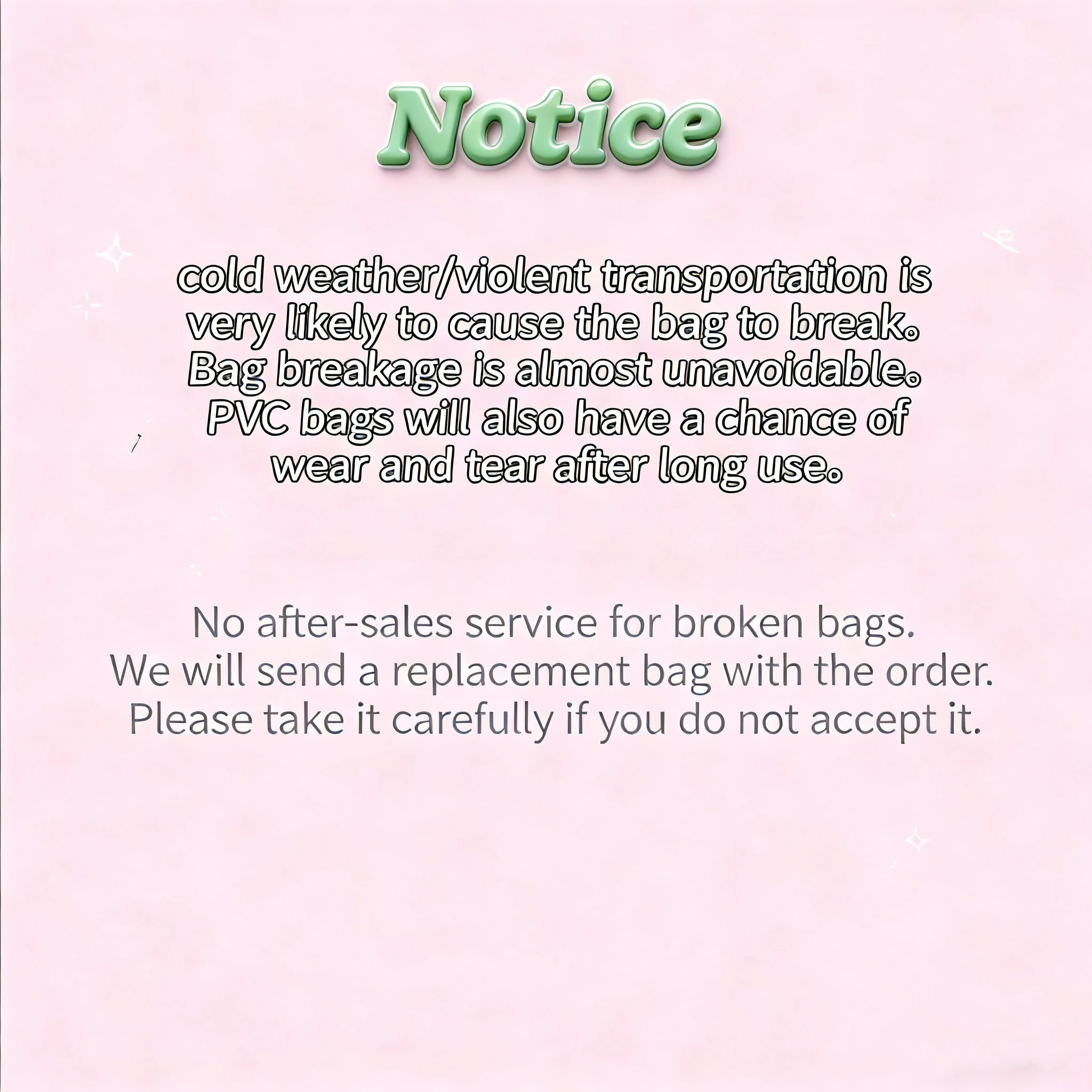 Notice

cold weather/violent transportation is very likely to cause the bag to break。Bag breakage is almost unavoidable。PVC bags will also have a chance of wear and tear after long use。

No after-sales service for broken bags.
We will send a replacement bag with the order.
Please take it carefully if you do not accept it.